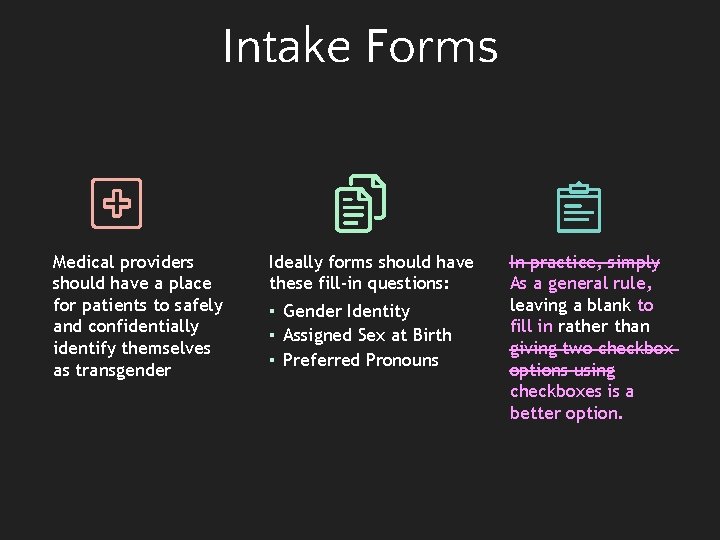 Intake Forms

Medical providers should have a place for patients to safely and confidentially identify themselves as transgender

Ideally forms should have these fill-in questions:

• Gender Identity
• Assigned Sex at Birth
• Preferred Pronouns

In practice, simply As a general rule, leaving a blank to fill in rather than giving two checkbox options using checkboxes is a better option.